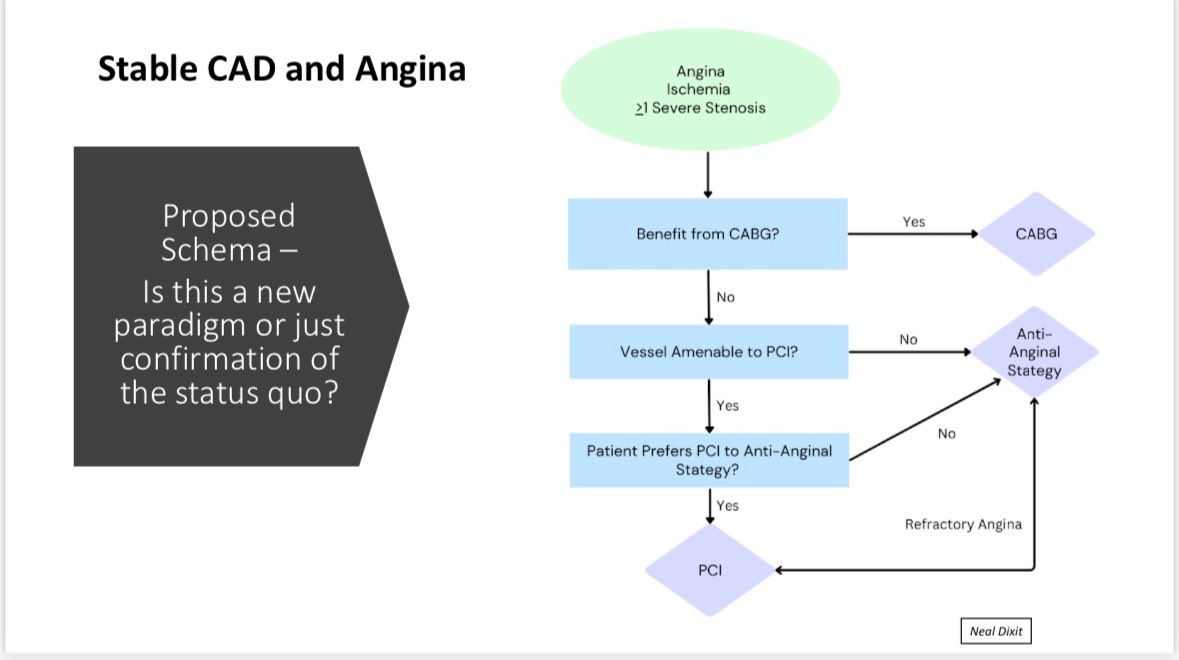 Stable CAD and Angina

Proposed Schema – Is this a new paradigm or just confirmation of the status quo?

Angina
Ischemia
$\geq$1 Severe Stenosis

Benefit from CABG?

Yes

CABG

No

Vessel Amenable to PCI?

No

Anti-Anginal Stategy

Yes

Patient Prefers PCI to Anti-Anginal Stategy?

No

Yes

Refractory Angina

PCI

Neal Dixit